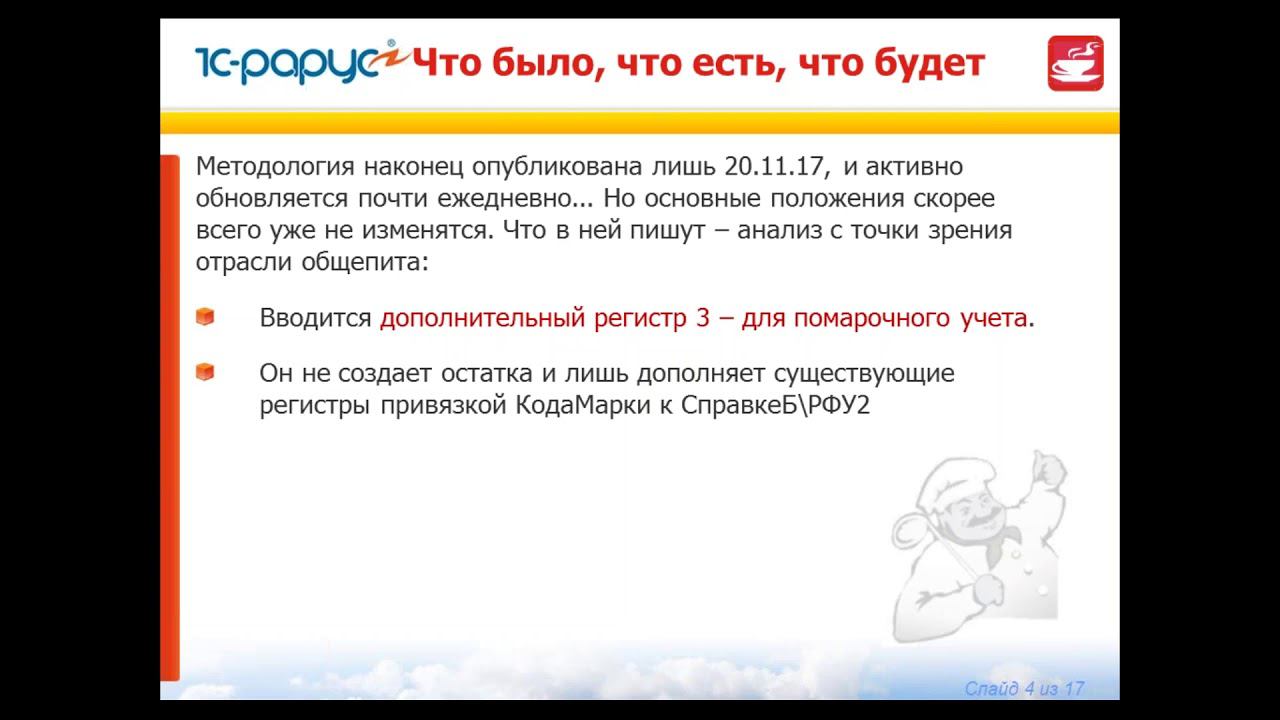 1С-рарус Что было, что есть, что будет

Методология наконец опубликована лишь 20.11.17, и активно обновляется почти ежедневно... Но основные положения скорее всего уже не изменятся. Что в ней пишут – анализ с точки зрения отрасли общепита:

Вводится дополнительный регистр 3 – для помарочного учета.

Он не создает остатка и лишь дополняет существующие регистры привязкой КодаМарки к СправкеБ\РФУ2

Слайд 4 из 17